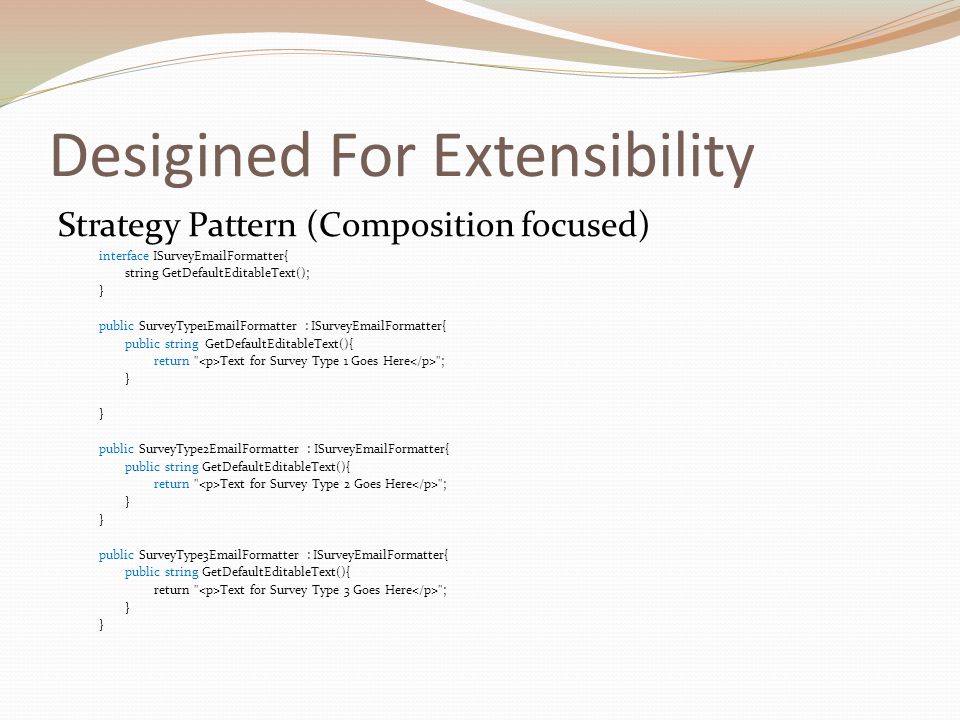 Desigined For Extensibility

Strategy Pattern (Composition focused)

interface ISurveyEmailFormatter{
string GetDefaultEditableText();
}

public SurveyType1EmailFormatter : ISurveyEmailFormatter{
public string GetDefaultEditableText(){
return "<p>Text for Survey Type 1 Goes Here</p>";
}

}

public SurveyType2EmailFormatter : ISurveyEmailFormatter{
public string GetDefaultEditableText(){
return "<p>Text for Survey Type 2 Goes Here</p>";
}
}

public SurveyType3EmailFormatter : ISurveyEmailFormatter{
public string GetDefaultEditableText(){
return "<p>Text for Survey Type 3 Goes Here</p>";
}
}